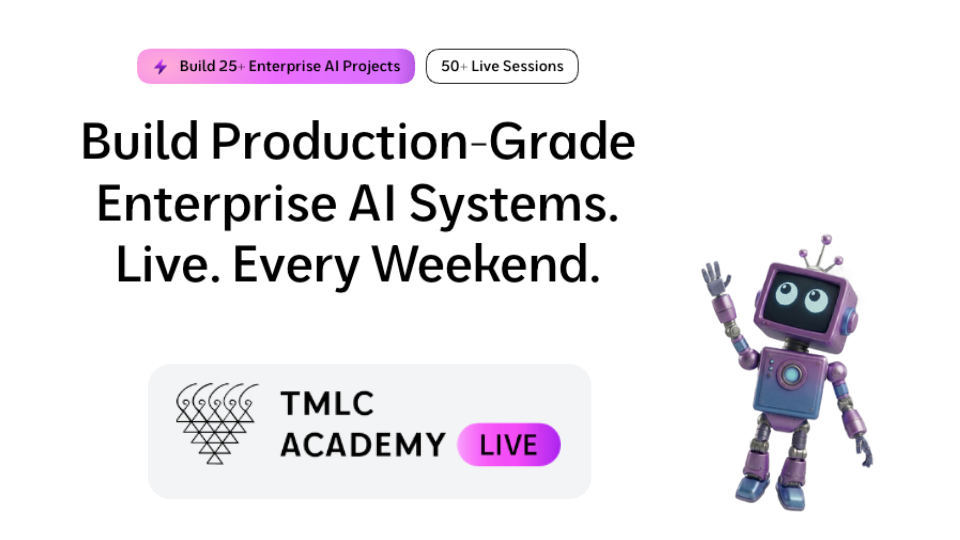 Build 25+ Enterprise AI Projects
50+ Live Sessions

Build Production-Grade Enterprise AI Systems. Live. Every Weekend.

TMLC ACADEMY LIVE